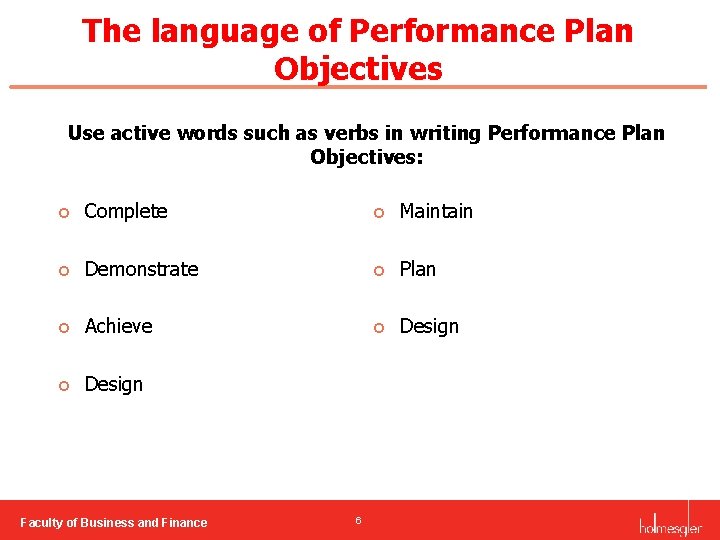 The language of Performance Plan Objectives

Use active words such as verbs in writing Performance Plan Objectives:

- Complete
- Demonstrate
- Achieve
- Design

- Maintain
- Plan
- Design

Faculty of Business and Finance

6

holmesglen